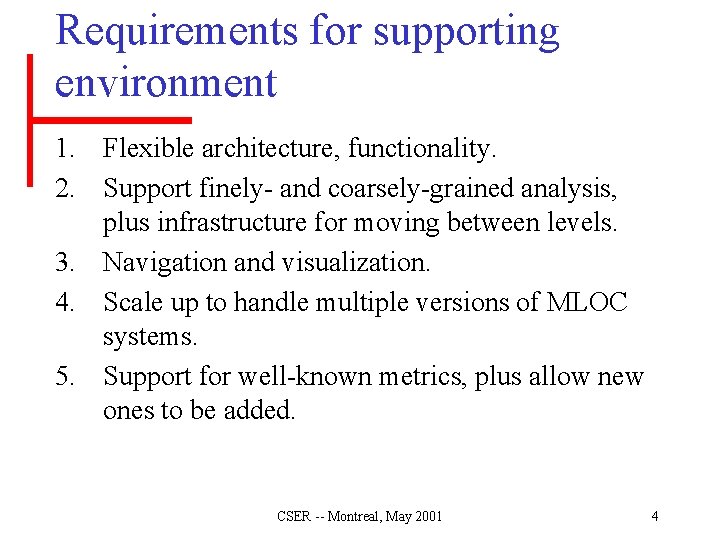 Requirements for supporting environment

1. Flexible architecture, functionality.
2. Support finely- and coarsely-grained analysis, plus infrastructure for moving between levels.
3. Navigation and visualization.
4. Scale up to handle multiple versions of MLOC systems.
5. Support for well-known metrics, plus allow new ones to be added.

CSER -- Montreal, May 2001

4